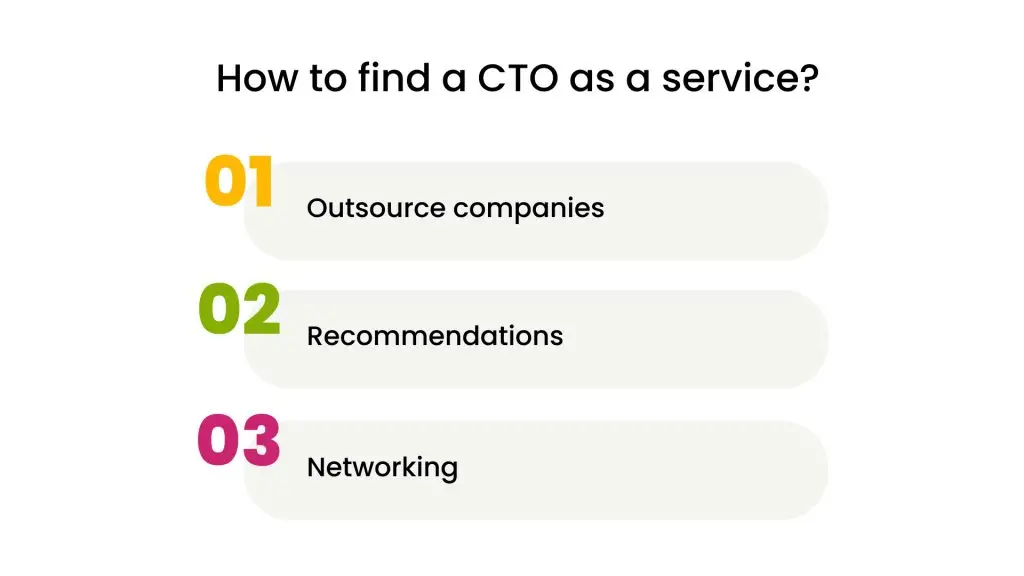 How to find a CTO as a service?

01 Outsource companies

02 Recommendations

03 Networking